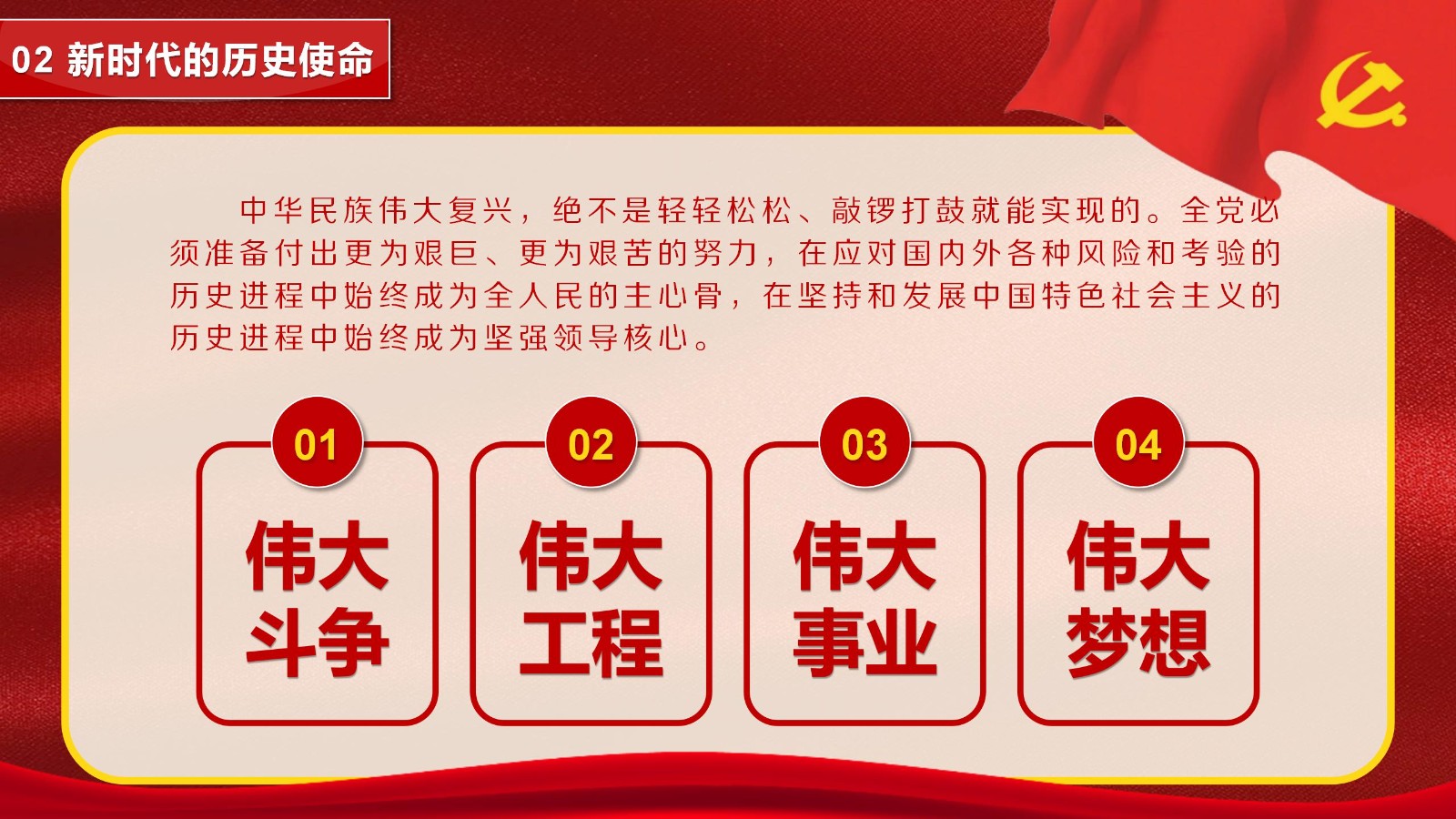 02 新时代的历史使命

中华民族伟大复兴，绝不是轻轻松松、敲锣打鼓就能实现的。全党必须准备付出更为艰巨、更为艰苦的努力，在应对国内外各种风险和考验的历史进程中始终成为全人民的主心骨，在坚持和发展中国特色社会主义的历史进程中始终成为坚强领导核心。

01
伟大斗争

02
伟大工程

03
伟大事业

04
伟大梦想